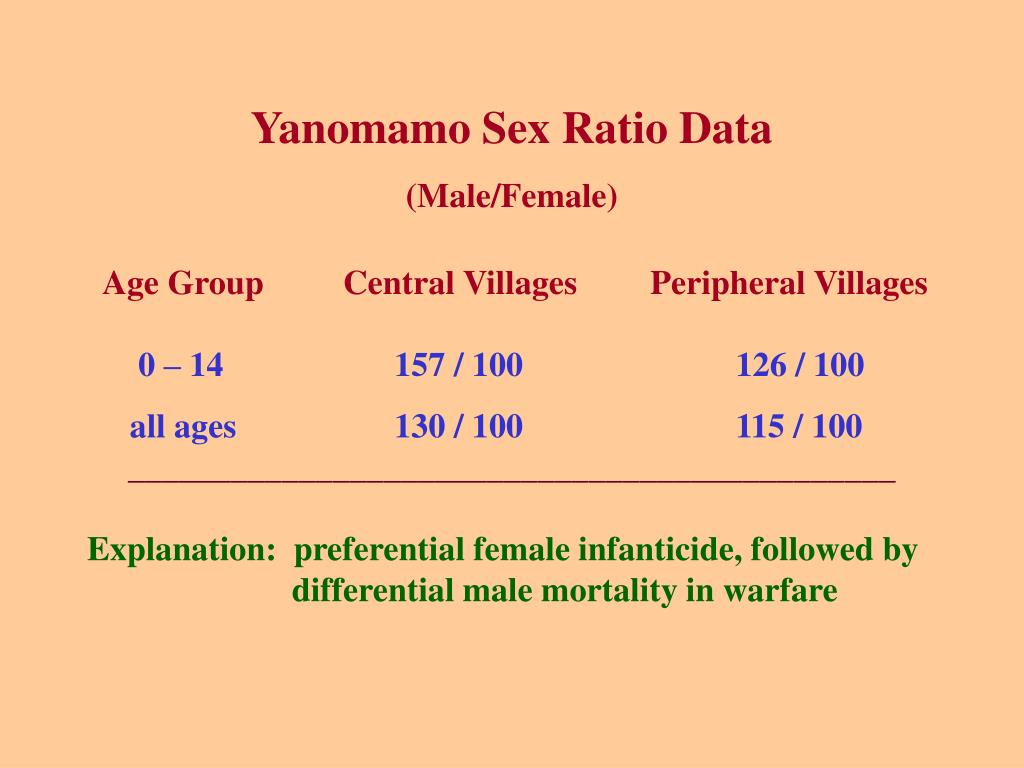 Yanomamo Sex Ratio Data

(Male/Female)

| Age Group | Central Villages | Peripheral Villages |
|---|---|---|
| 0 – 14 | 157 / 100 | 126 / 100 |
| all ages | 130 / 100 | 115 / 100 |

Explanation: preferential female infanticide, followed by differential male mortality in warfare